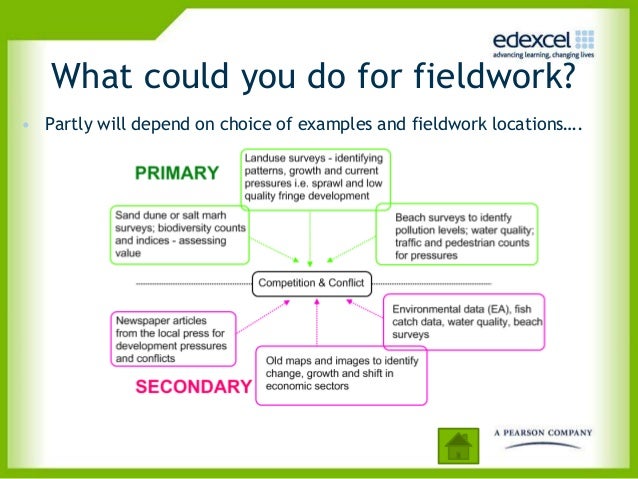 edexcel
advancing learning, changing lives

What could you do for fieldwork?

• Partly will depend on choice of examples and fieldwork locations….

PRIMARY

Landuse surveys - identifying patterns, growth and current pressures i.e. sprawl and low quality fringe development

Sand dune or salt marh surveys; biodiversity counts and indices - assessing value

Beach surveys to identfy pollution levels; water quality; traffic and pedestrian counts for pressures

Competition & Conflict

Newspaper articles from the local press for development pressures and conflicts

Environmental data (EA), fish catch data, water quality, beach surveys

Old maps and images to identify change, growth and shift in economic sectors

SECONDARY

A PEARSON COMPANY